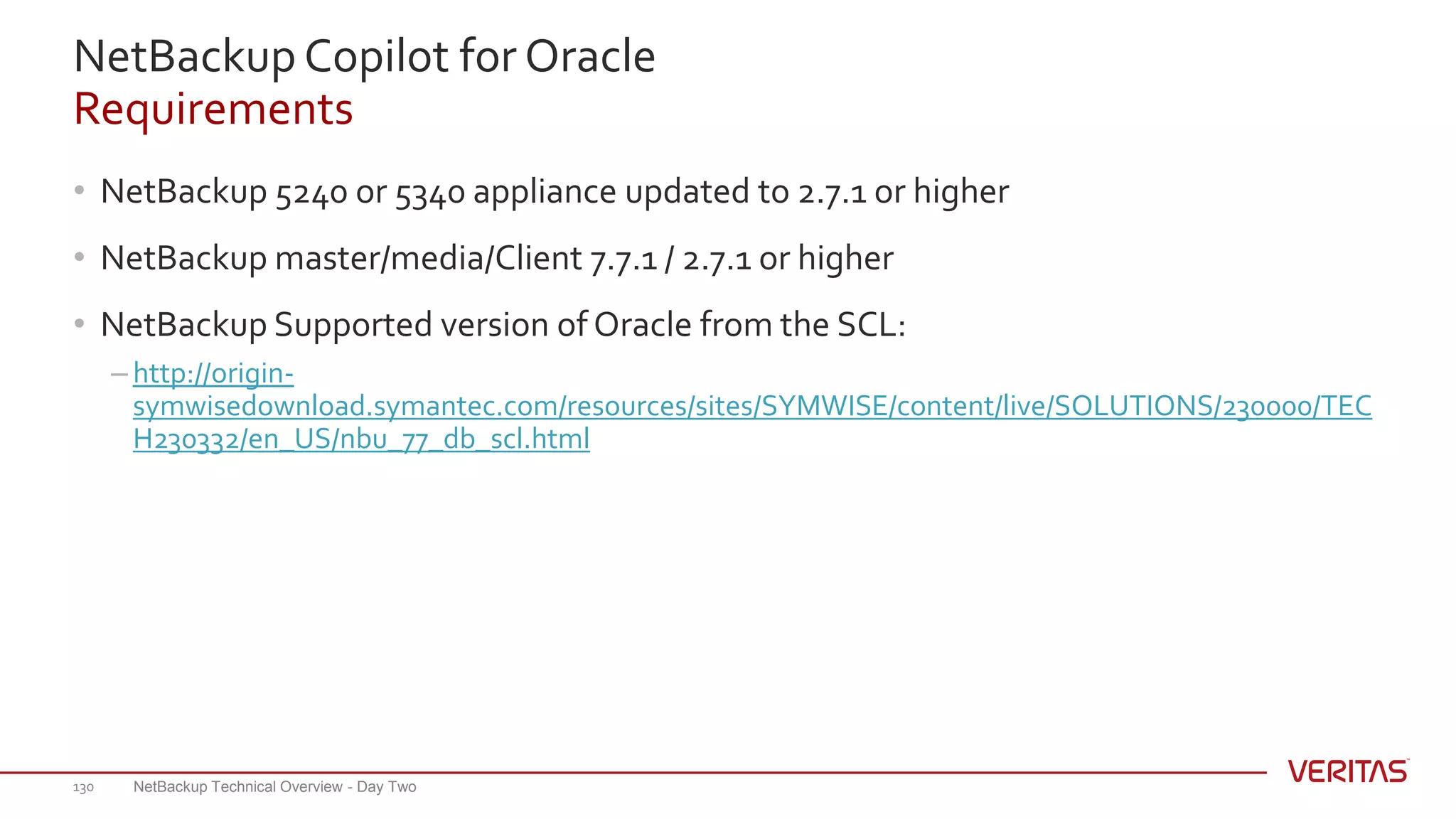 NetBackup Copilot for Oracle
Requirements

• NetBackup 5240 or 5340 appliance updated to 2.7.1 or higher

• NetBackup master/media/Client 7.7.1 / 2.7.1 or higher

• NetBackup Supported version of Oracle from the SCL:

– http://origin-symwisedownload.symantec.com/resources/sites/SYMWISE/content/live/SOLUTIONS/230000/TECH230332/en_US/nbu_77_db_scl.html

130 NetBackup Technical Overview - Day Two

VERITAS